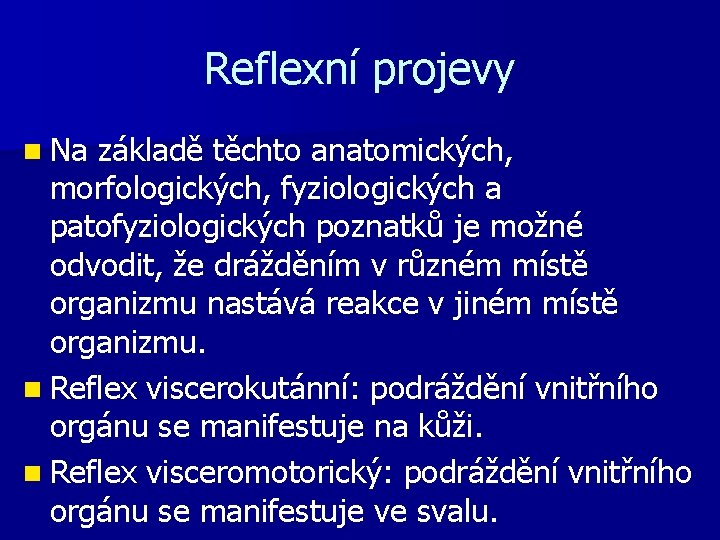 Reflexní projevy

Na základě těchto anatomických, morfologických, fyziologických a patofyziologických poznatků je možné odvodit, že drážděním v různém místě organizmu nastává reakce v jiném místě organizmu.

Reflex viscerokutánní: podráždění vnitřního orgánu se manifestuje na kůži.

Reflex visceromotorický: podráždění vnitřního orgánu se manifestuje ve svalu.